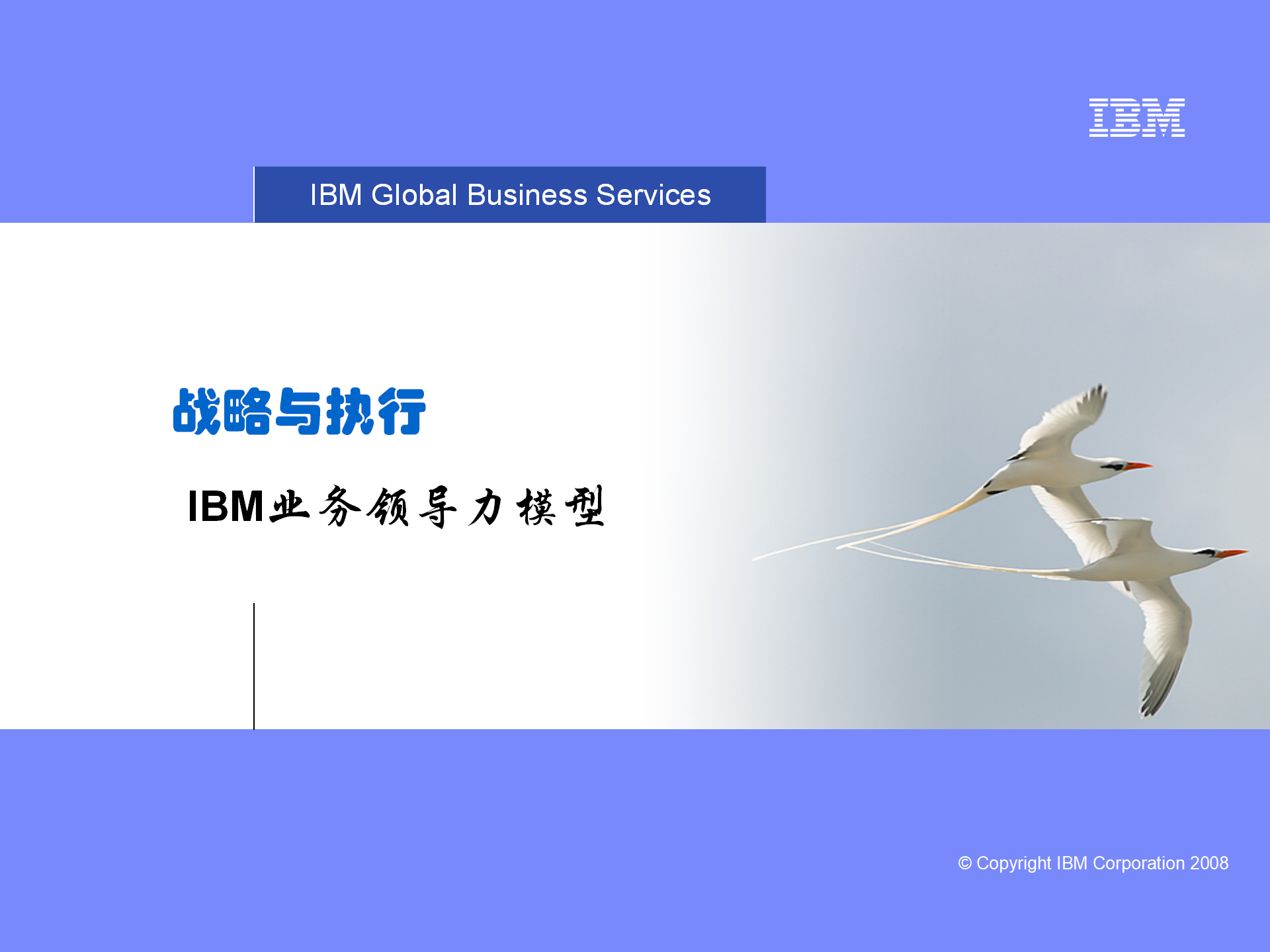 IBM

IBM Global Business Services

战略与执行

IBM业务领导力模型

© Copyright IBM Corporation 2008